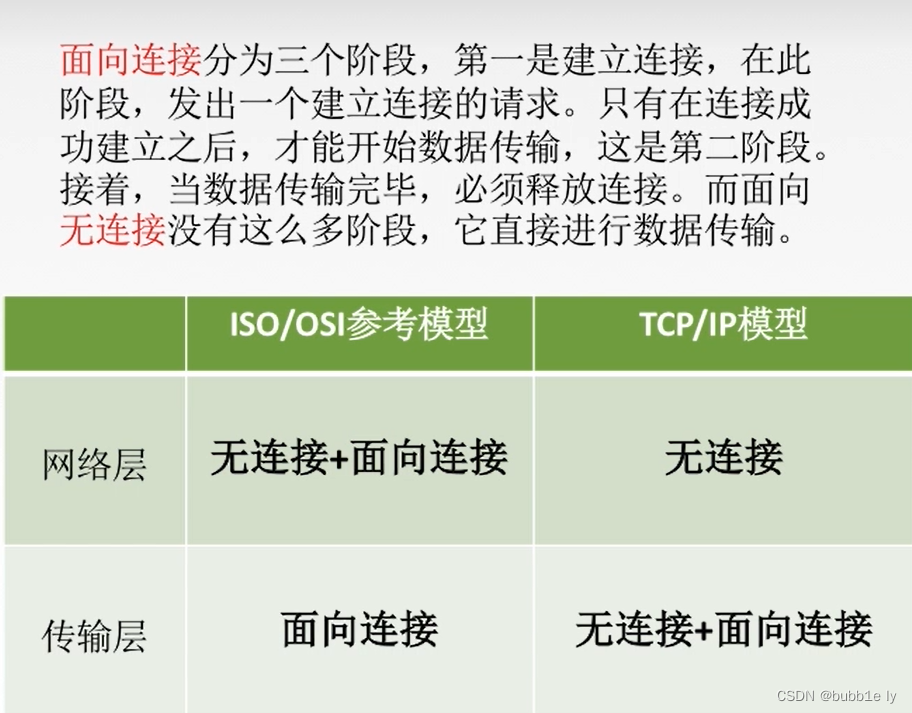 面向连接分为三个阶段，第一是建立连接，在此阶段，发出一个建立连接的请求。只有在连接成功建立之后，才能开始数据传输，这是第二阶段。接着，当数据传输完毕，必须释放连接。而面向无连接没有这么多阶段，它直接进行数据传输。

| | ISO/OSI参考模型 | TCP/IP模型 |
|---|---|---|
| 网络层 | 无连接+面向连接 | 无连接 |
| 传输层 | 面向连接 | 无连接+面向连接 |

CSDN @bubb1e ly